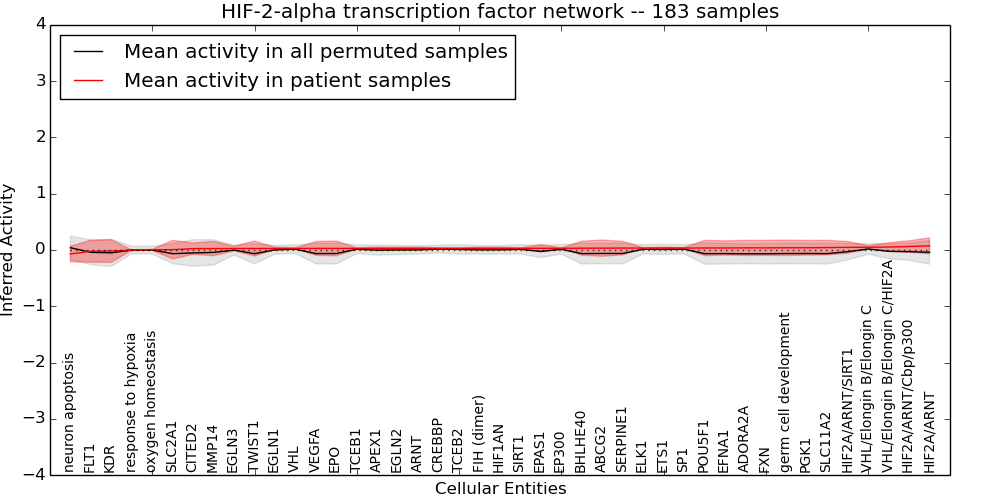 HIF-2-alpha transcription factor network -- 183 samples

Mean activity in all permuted samples
Mean activity in patient samples

Inferred Activity

4
3
2
1
0
−1
−2
−3
−4

neuron apoptosis
FLT1
KDR
response to hypoxia
oxygen homeostasis
SLC2A1
CITED2
MMP14
EGLN3
TWIST1
EGLN1
VHL
VEGFA
EPO
TCEB1
APEX1
EGLN2
ARNT
CREBBP
TCEB2
FIH (dimer)
HIF1AN
SIRT1
EPAS1
EP300
BHLHE40
ABCG2
SERPINE1
ELK1
ETS1
SP1
POU5F1
EFNA1
ADORA2A
FXN
germ cell development
PGK1
SLC11A2
HIF2A/ARNT/SIRT1
VHL/Elongin B/Elongin C
VHL/Elongin B/Elongin C/HIF2A
HIF2A/ARNT/Cbp/p300
HIF2A/ARNT

Cellular Entities